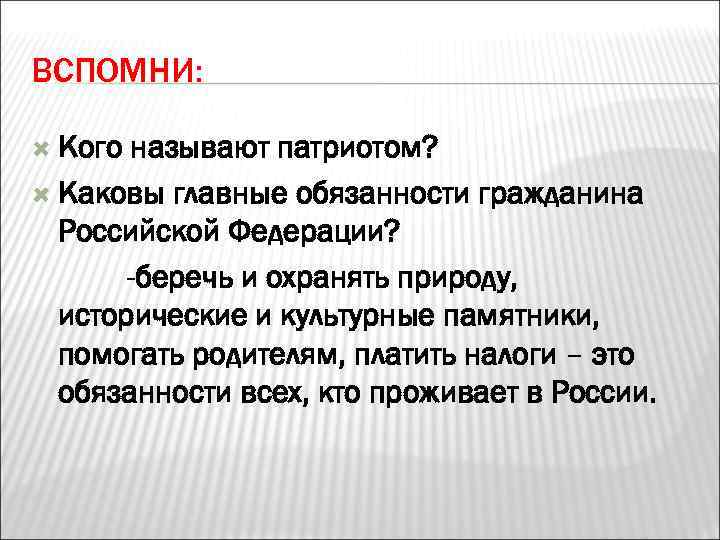 ВСПОМНИ:

Кого называют патриотом?

Каковы главные обязанности гражданина Российской Федерации?

-беречь и охранять природу, исторические и культурные памятники, помогать родителям, платить налоги – это обязанности всех, кто проживает в России.